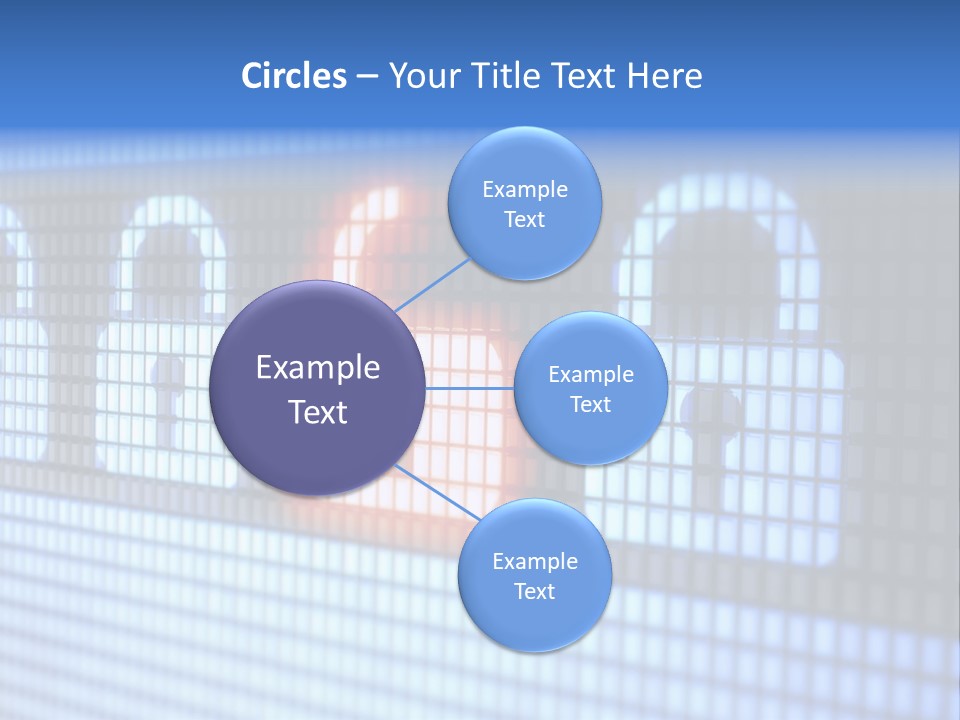 Circles – Your Title Text Here

Example Text

Example Text

Example Text

Example Text